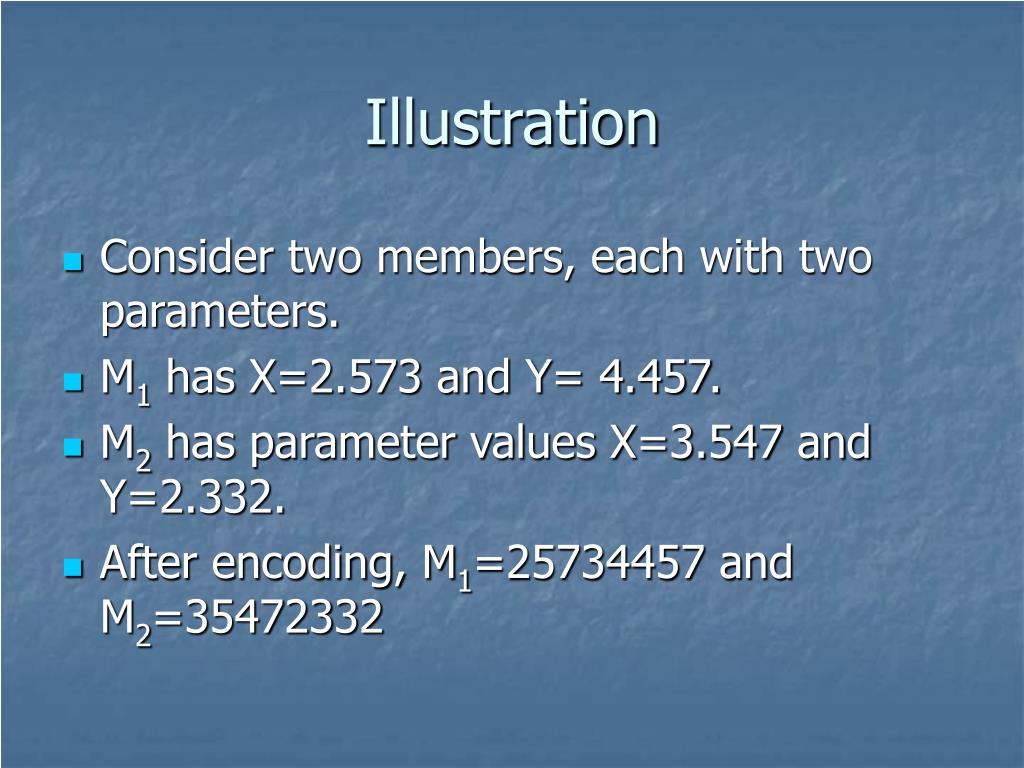 Illustration

- Consider two members, each with two parameters.
- $M_1$ has X=2.573 and Y= 4.457.
- $M_2$ has parameter values X=3.547 and Y=2.332.
- After encoding, $M_1$=25734457 and $M_2$=35472332